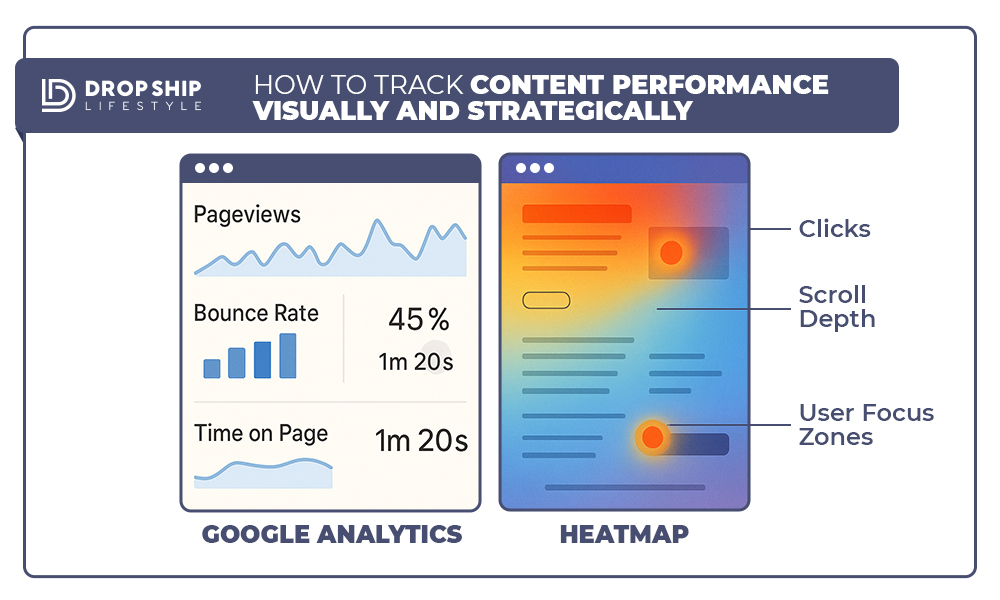 DROP SHIP LIFESTYLE

HOW TO TRACK CONTENT PERFORMANCE VISUALLY AND STRATEGICALLY

Pageviews

Bounce Rate

45%

1m 20s

Time on Page

1m 20s

GOOGLE ANALYTICS

Clicks

Scroll Depth

User Focus Zones

HEATMAP